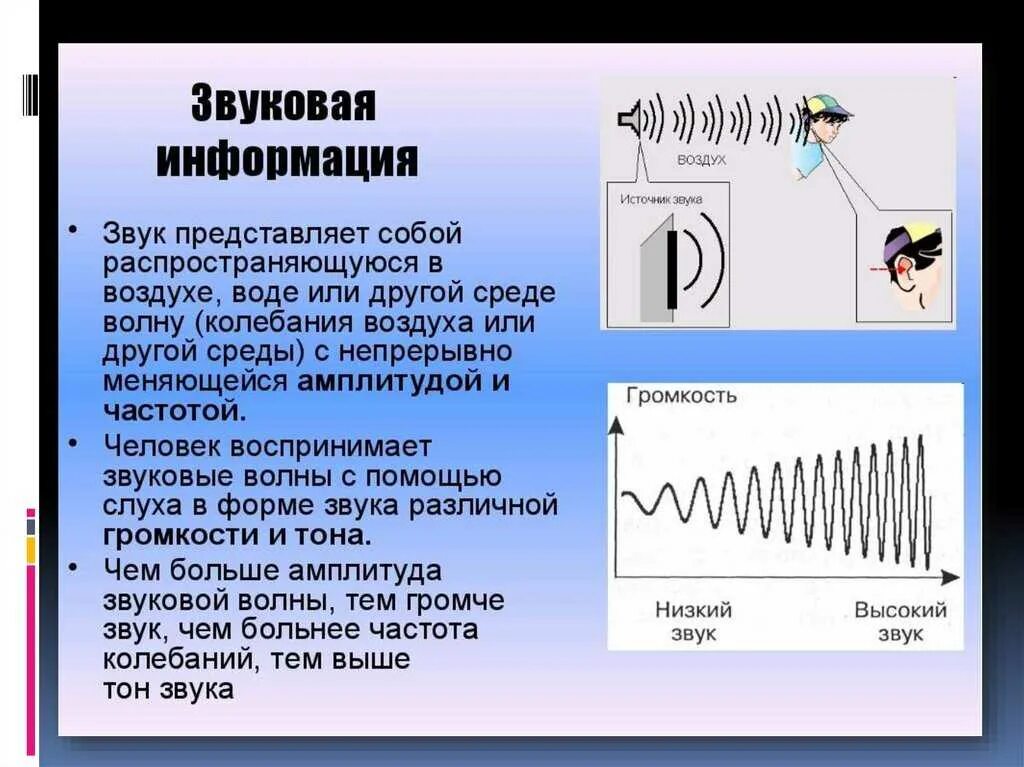 Звуковая информация

• Звук представляет собой распространяющуюся в воздухе, воде или другой среде волну (колебания воздуха или другой среды) с непрерывно меняющейся амплитудой и частотой.

• Человек воспринимает звуковые волны с помощью слуха в форме звука различной громкости и тона.

• Чем больше амплитуда звуковой волны, тем громче звук, чем больнее частота колебаний, тем выше тон звука

ВОЗДУХ

Источник звука

Громкость

Низкий звук

Высокий звук